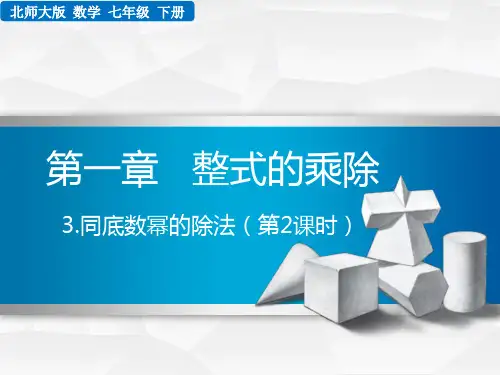 北师大版 数学 七年级 下册

第一章 整式的乘除

3.同底数幂的除法（第2课时）